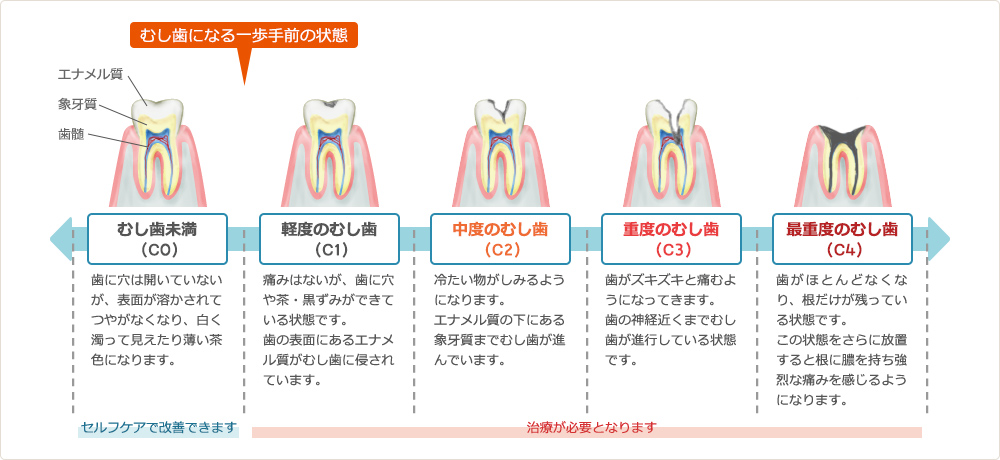 むし歯になる一歩手前の状態

エナメル質
象牙質
歯髄

むし歯未満
（C0）
歯に穴は開いていないが、表面が溶かされてつやがなくなり、白く濁って見えたり薄い茶色になります。

軽度のむし歯
（C1）
痛みはないが、歯に穴や茶・黒ずみができている状態です。
歯の表面にあるエナメル質がむし歯に侵されています。

中度のむし歯
（C2）
冷たい物がしみるようになります。
エナメル質の下にある象牙質までむし歯が進んでいます。

重度のむし歯
（C3）
歯がズキズキと痛むようになってきます。
歯の神経近くまでむし歯が進行している状態です。

最重度のむし歯
（C4）
歯がほとんどなくなり、根だけが残っている状態です。
この状態をさらに放置すると根に膿を持ち強烈な痛みを感じるようになります。

セルフケアで改善できます
治療が必要となります